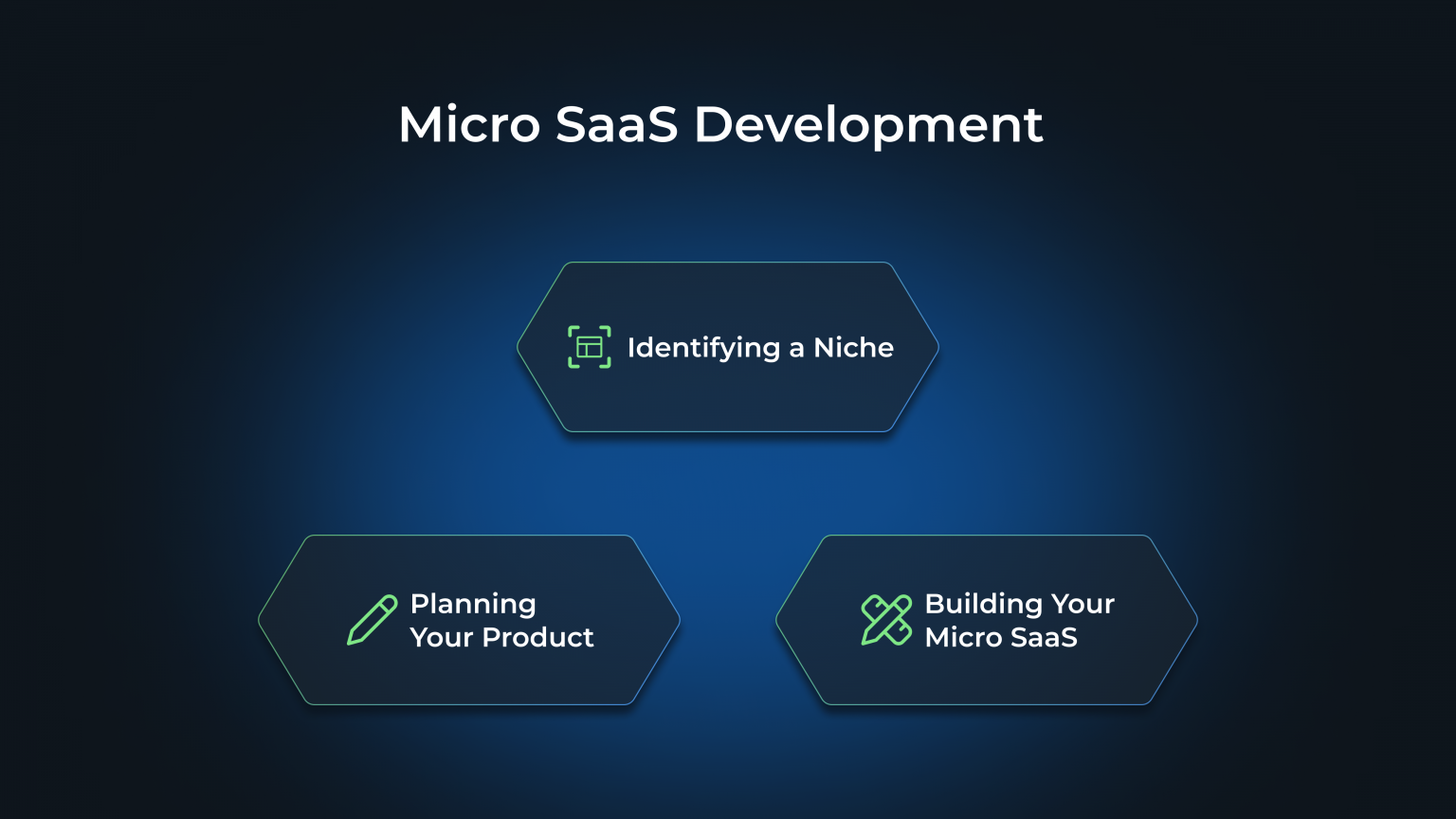 Micro SaaS Development

Identifying a Niche

Planning Your Product

Building Your Micro SaaS